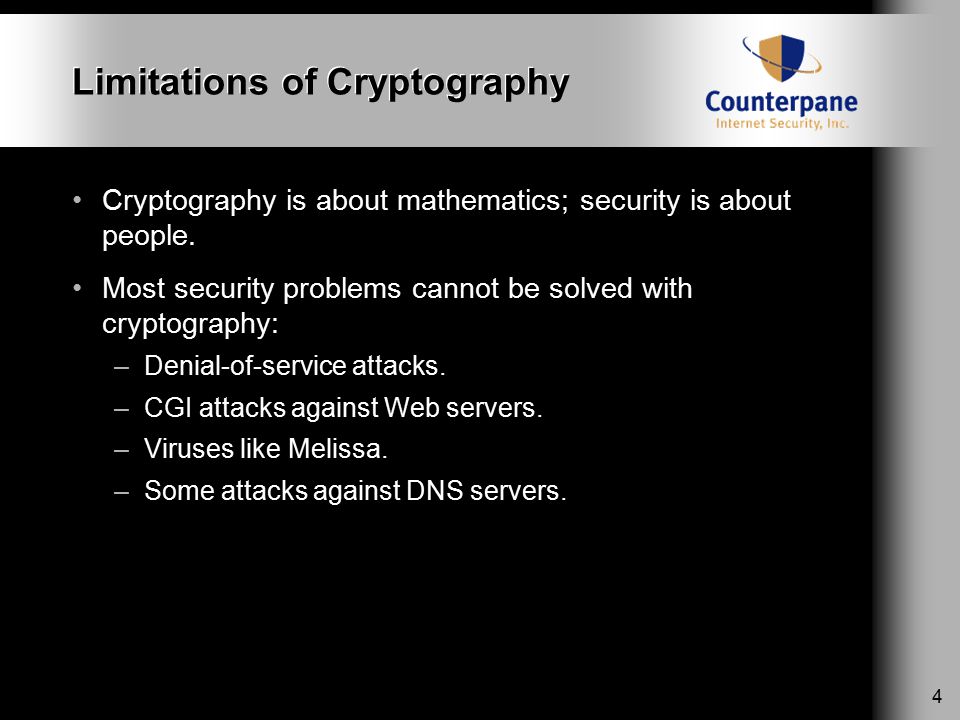 Limitations of Cryptography

Counterpane
Internet Security, Inc.

• Cryptography is about mathematics; security is about people.

• Most security problems cannot be solved with cryptography:
– Denial-of-service attacks.
– CGI attacks against Web servers.
– Viruses like Melissa.
– Some attacks against DNS servers.

4